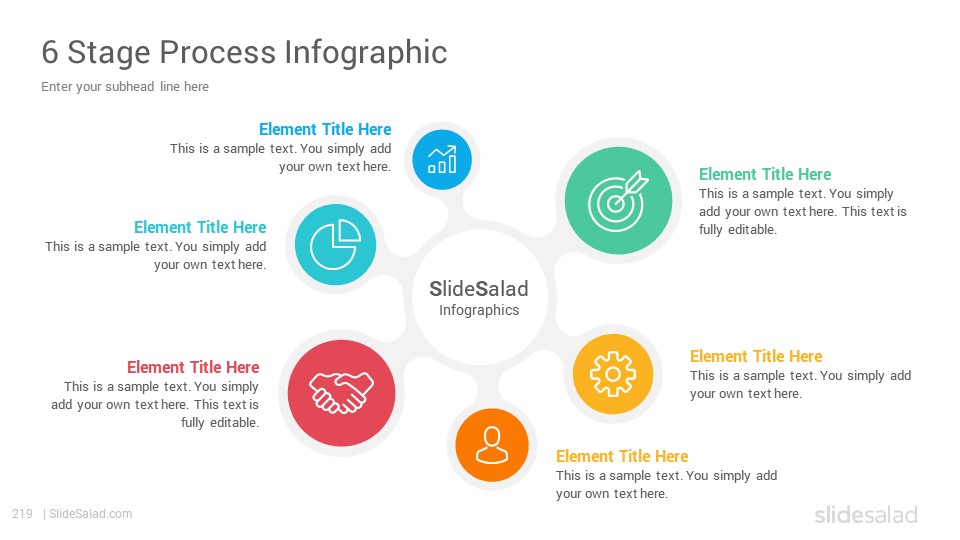 6 Stage Process Infographic

Enter your subhead line here

Element Title Here
This is a sample text. You simply add your own text here.

Element Title Here
This is a sample text. You simply add your own text here.

Element Title Here
This is a sample text. You simply add your own text here. This text is fully editable.

SlideSalad
Infographics

Element Title Here
This is a sample text. You simply add your own text here. This text is fully editable.

Element Title Here
This is a sample text. You simply add your own text here.

Element Title Here
This is a sample text. You simply add your own text here.

219 | SlideSalad.com

slidesalad